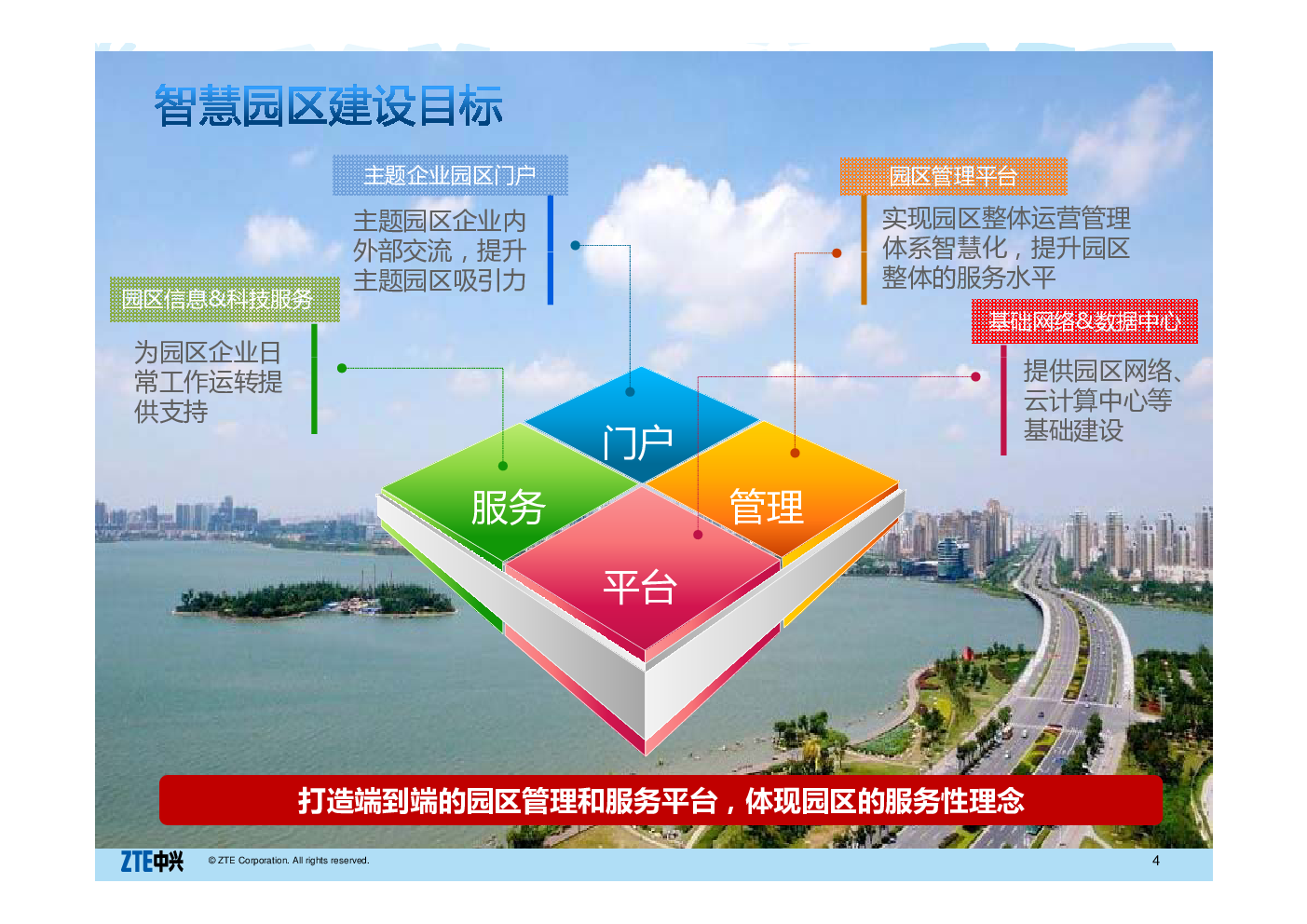 智慧园区建设目标

主题企业园区门户

主题园区企业内外部交流，提升主题园区吸引力

园区管理平台

实现园区整体运营管理体系智慧化，提升园区整体的服务水平

园区信息&科技服务

为园区企业日常工作运转提供支持

基础网络&数据中心

提供园区网络、云计算中心等基础建设

门户

服务

管理

平台

打造端到端的园区管理和服务平台，体现园区的服务性理念

ZTE中兴 © ZTE Corporation. All rights reserved. 4